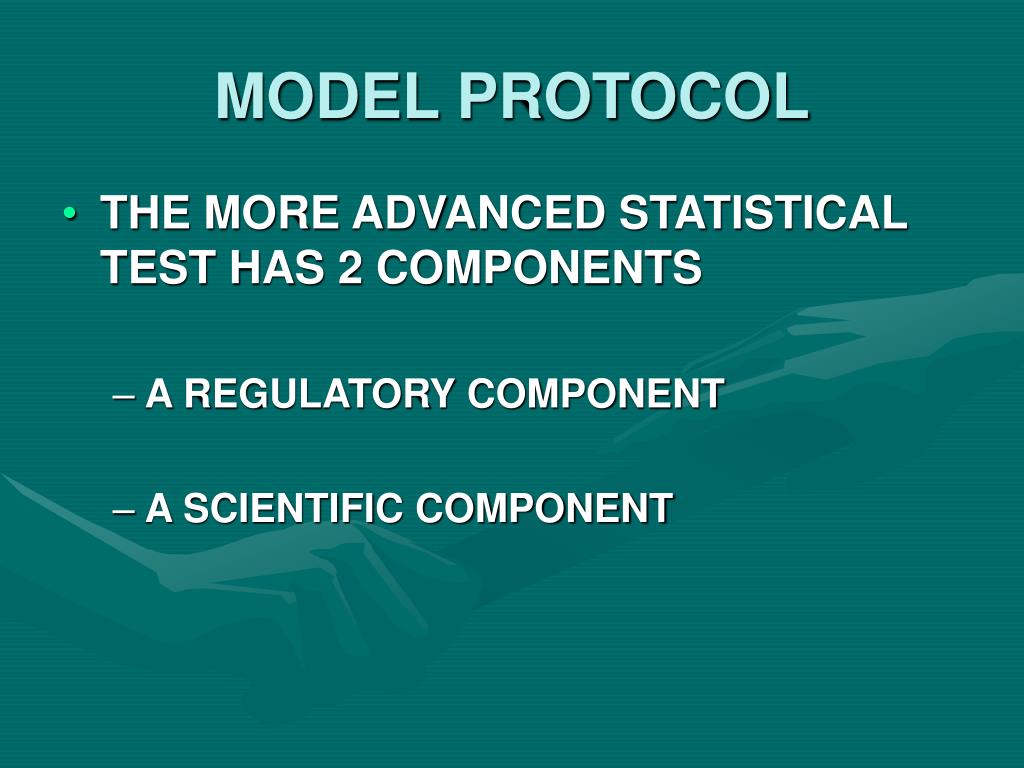 MODEL PROTOCOL

• THE MORE ADVANCED STATISTICAL TEST HAS 2 COMPONENTS

– A REGULATORY COMPONENT

– A SCIENTIFIC COMPONENT